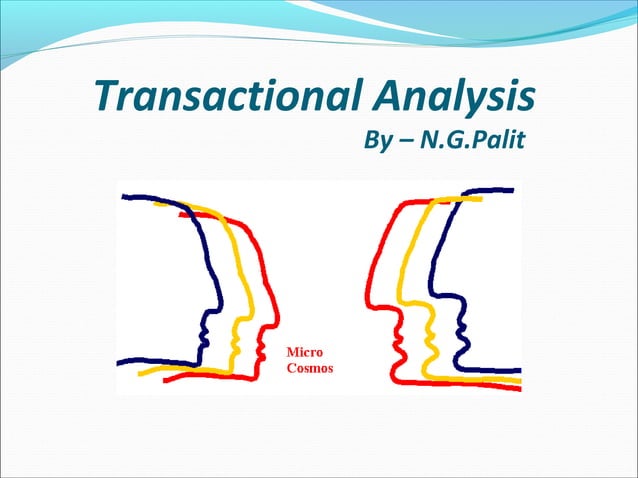 Transactional Analysis

By – N.G.Palit

Micro Cosmos